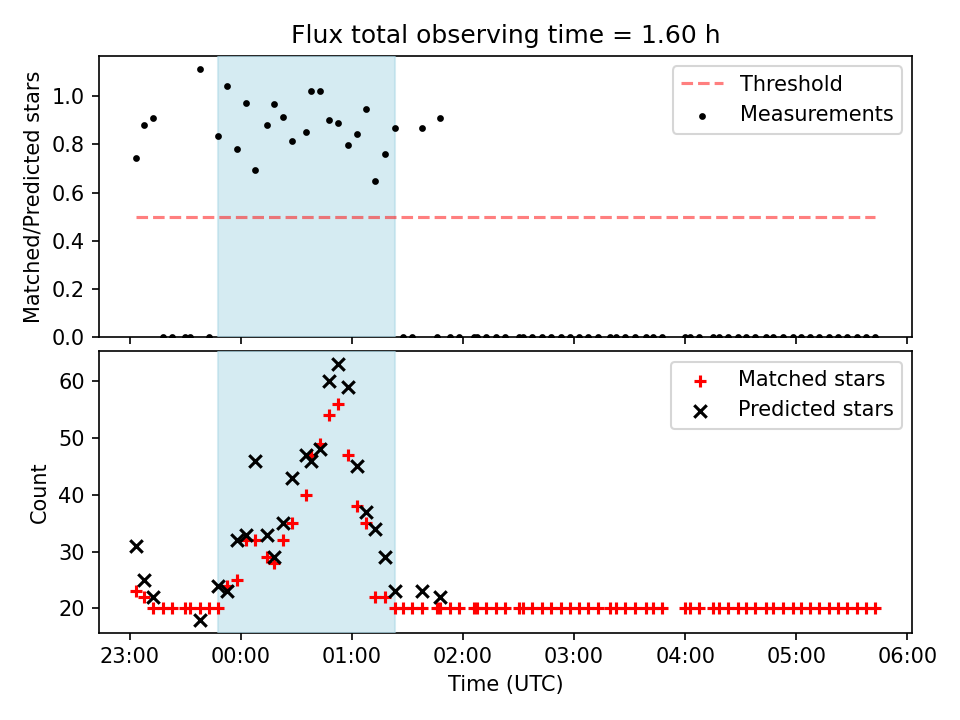 Flux total observing time = 1.60 h

Matched/Predicted stars

1.0
0.8
0.6
0.4
0.2
0.0

Threshold
Measurements

Count

60
50
40
30
20

Matched stars
Predicted stars

23:00 00:00 01:00 02:00 03:00 04:00 05:00 06:00
Time (UTC)